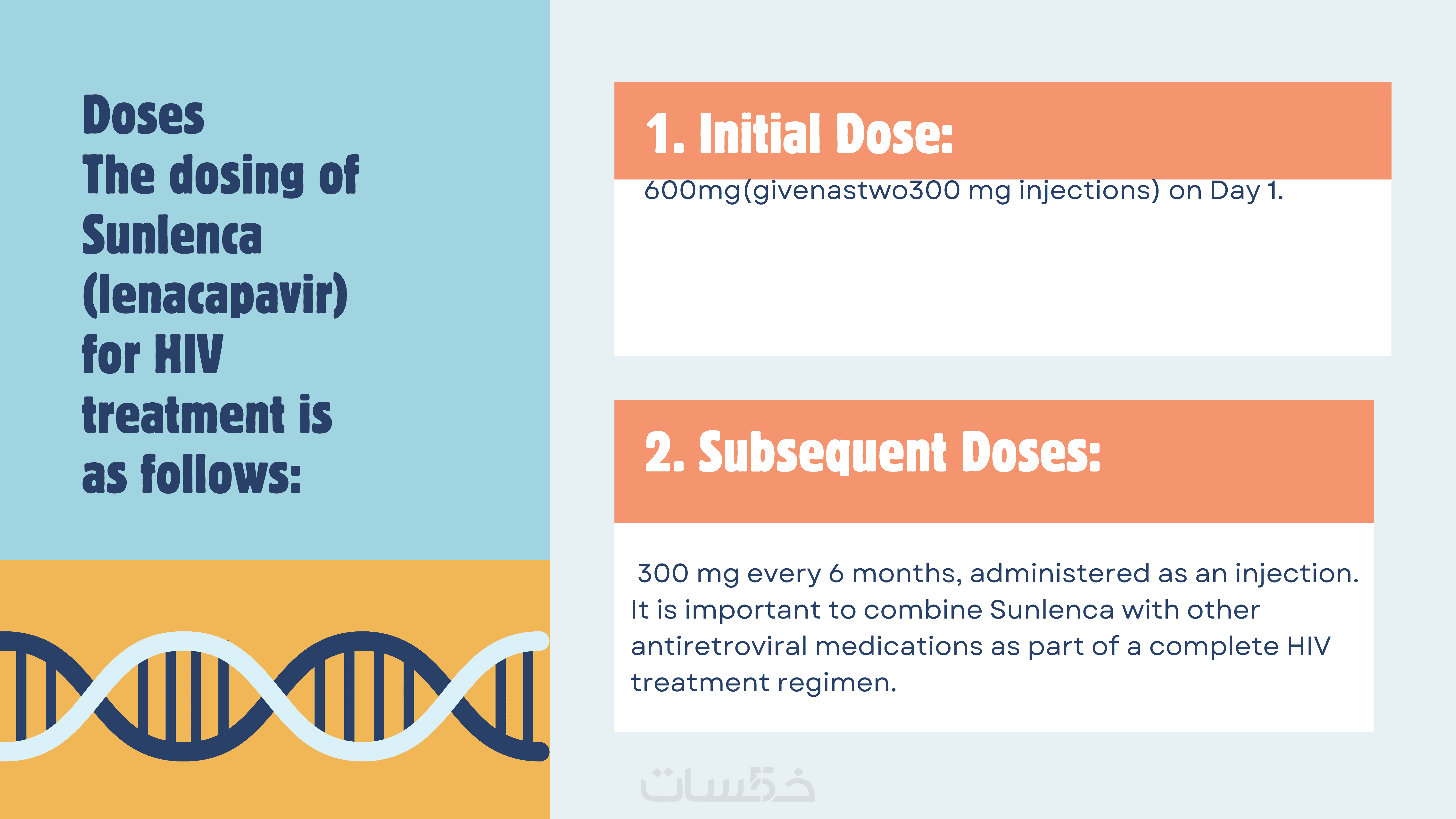 Doses
The dosing of Sunlenca (lenacapavir) for HIV treatment is as follows:

1. Initial Dose:

600mg(givenastwo300 mg injections) on Day 1.

2. Subsequent Doses:

300 mg every 6 months, administered as an injection. It is important to combine Sunlenca with other antiretroviral medications as part of a complete HIV treatment regimen.

خمسات